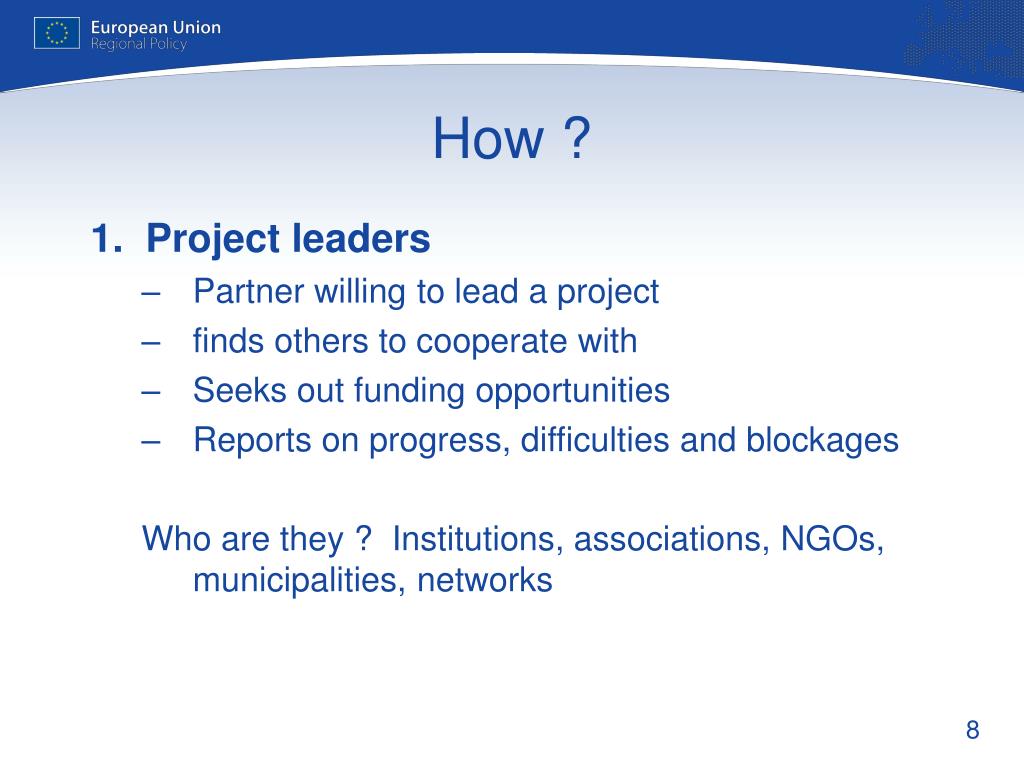 European Union
Regional Policy

How ?

1. Project leaders
– Partner willing to lead a project
– finds others to cooperate with
– Seeks out funding opportunities
– Reports on progress, difficulties and blockages

Who are they ? Institutions, associations, NGOs, municipalities, networks

8